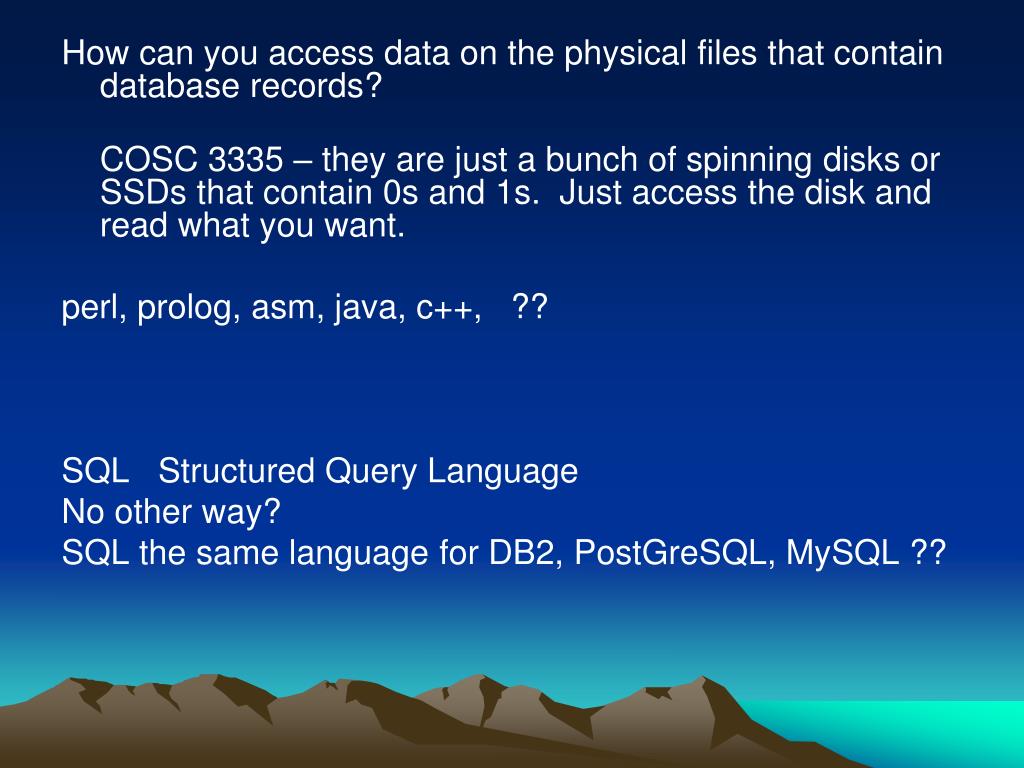 How can you access data on the physical files that contain database records?

COSC 3335 – they are just a bunch of spinning disks or SSDs that contain 0s and 1s.  Just access the disk and read what you want.

perl, prolog, asm, java, c++,   ??

SQL   Structured Query Language
No other way?
SQL the same language for DB2, PostGreSQL, MySQL ??